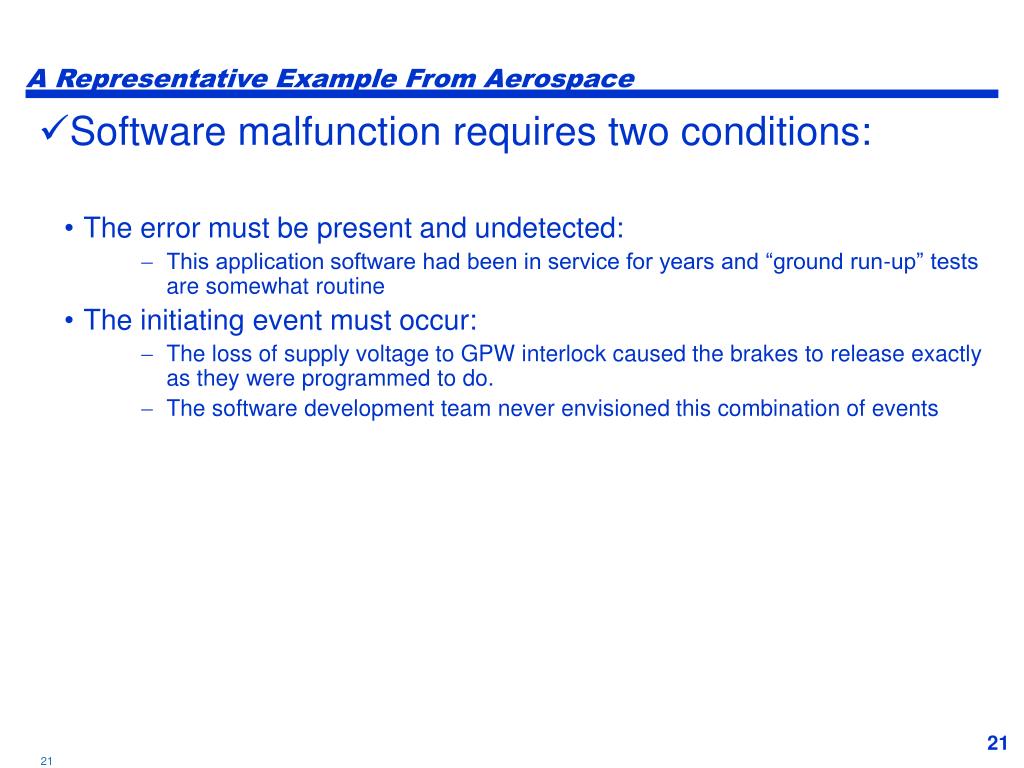 A Representative Example From Aerospace

✓Software malfunction requires two conditions:

• The error must be present and undetected:
– This application software had been in service for years and “ground run-up” tests are somewhat routine

• The initiating event must occur:
– The loss of supply voltage to GPW interlock caused the brakes to release exactly as they were programmed to do.
– The software development team never envisioned this combination of events

21

21